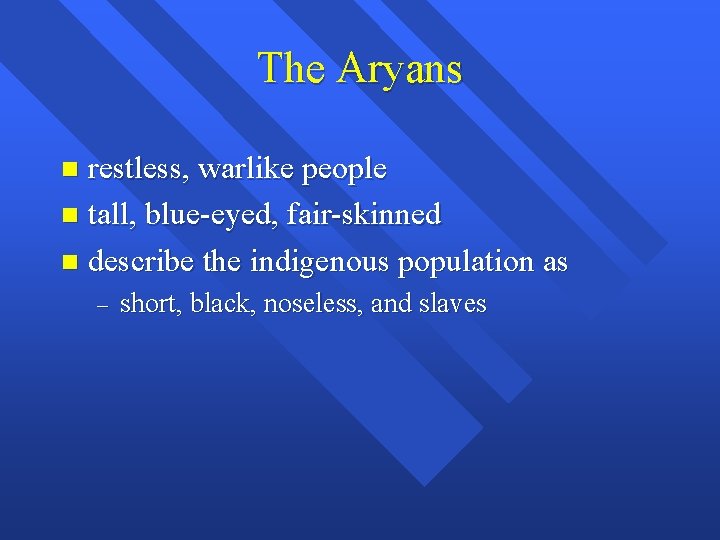 The Aryans

- restless, warlike people
- tall, blue-eyed, fair-skinned
- describe the indigenous population as
  – short, black, noseless, and slaves